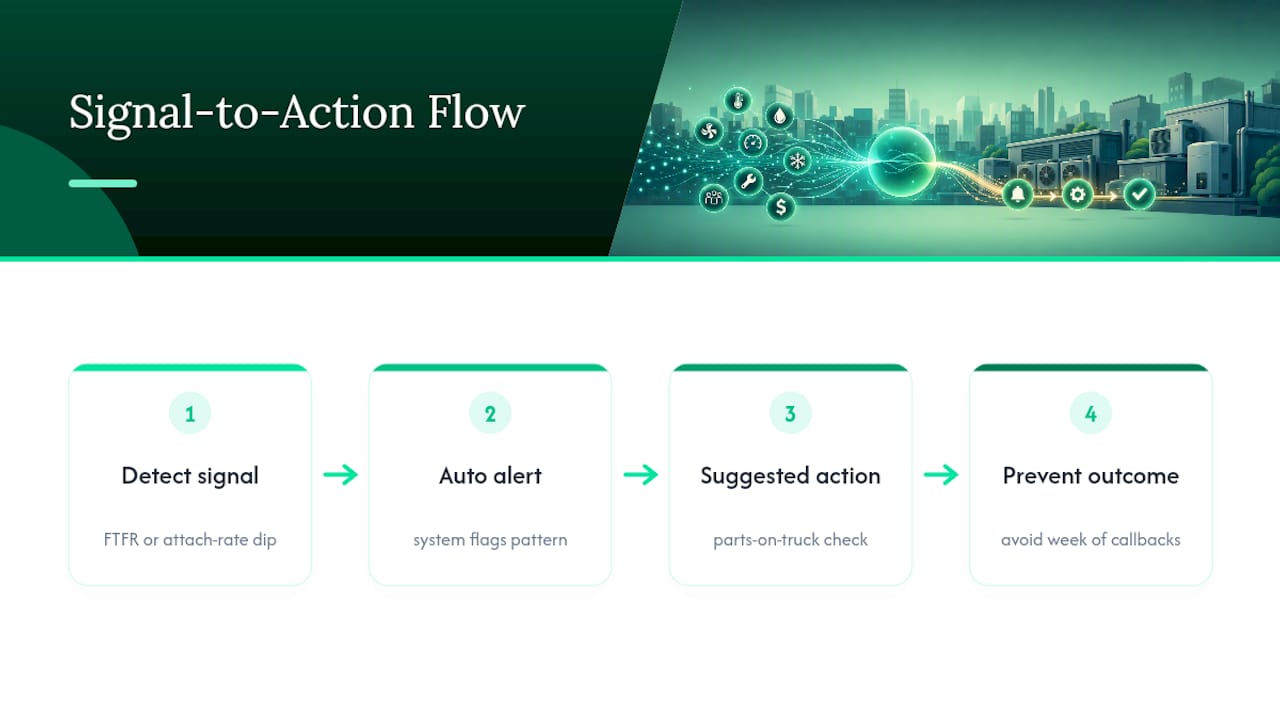 Signal-to-Action Flow

1

Detect signal

FTFR or attach-rate dip

→

2

Auto alert

system flags pattern

→

3

Suggested action

parts-on-truck check

→

4

Prevent outcome

avoid week of callbacks